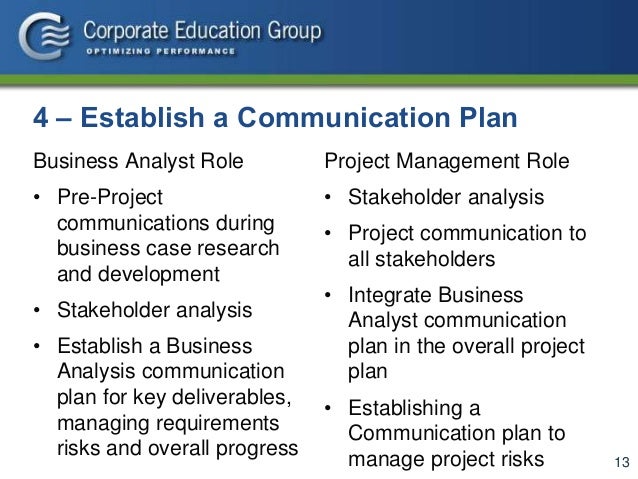 Corporate Education Group
OPTIMIZING PERFORMANCE

4 – Establish a Communication Plan

Business Analyst Role

• Pre-Project communications during business case research and development
• Stakeholder analysis
• Establish a Business Analysis communication plan for key deliverables, managing requirements risks and overall progress

Project Management Role

• Stakeholder analysis
• Project communication to all stakeholders
• Integrate Business Analyst communication plan in the overall project plan
• Establishing a Communication plan to manage project risks

13